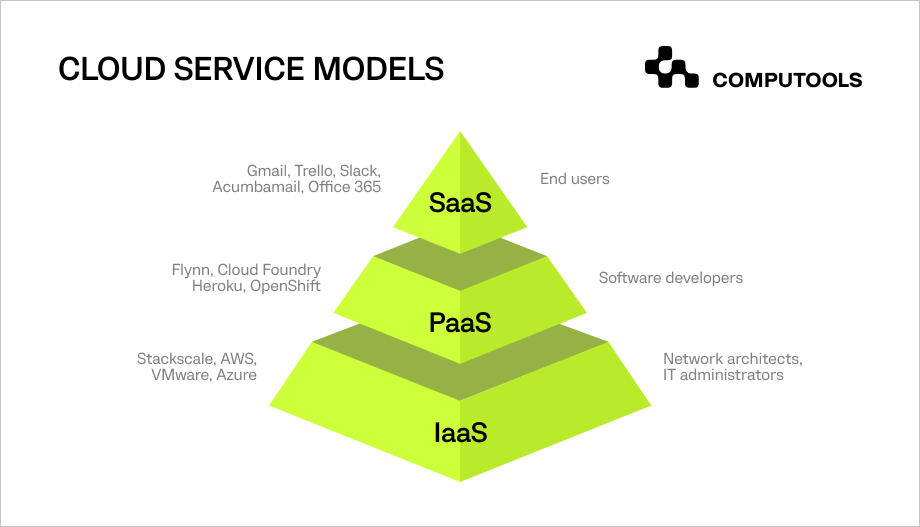 CLOUD SERVICE MODELS

COMPUTOOLS

Gmail, Trello, Slack, Acumbamail, Office 365

SaaS

End users

Flynn, Cloud Foundry Heroku, OpenShift

PaaS

Software developers

Stackscale, AWS, VMware, Azure

IaaS

Network architects, IT administrators